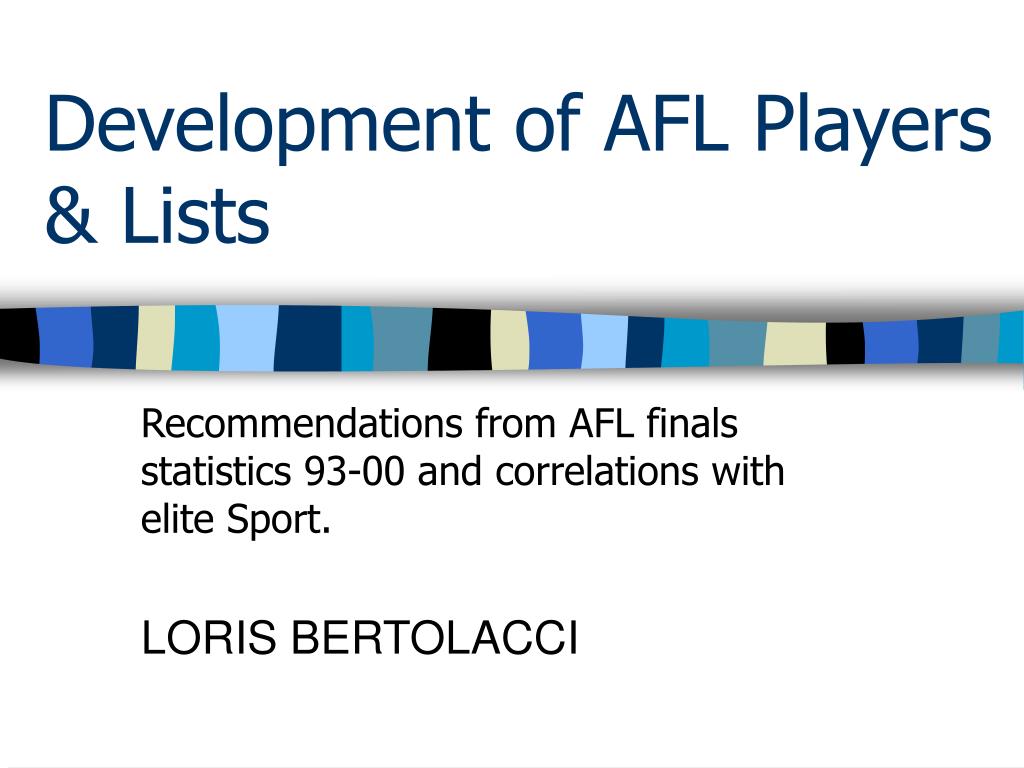 Development of AFL Players & Lists

Recommendations from AFL finals statistics 93-00 and correlations with elite Sport.

LORIS BERTOLACCI